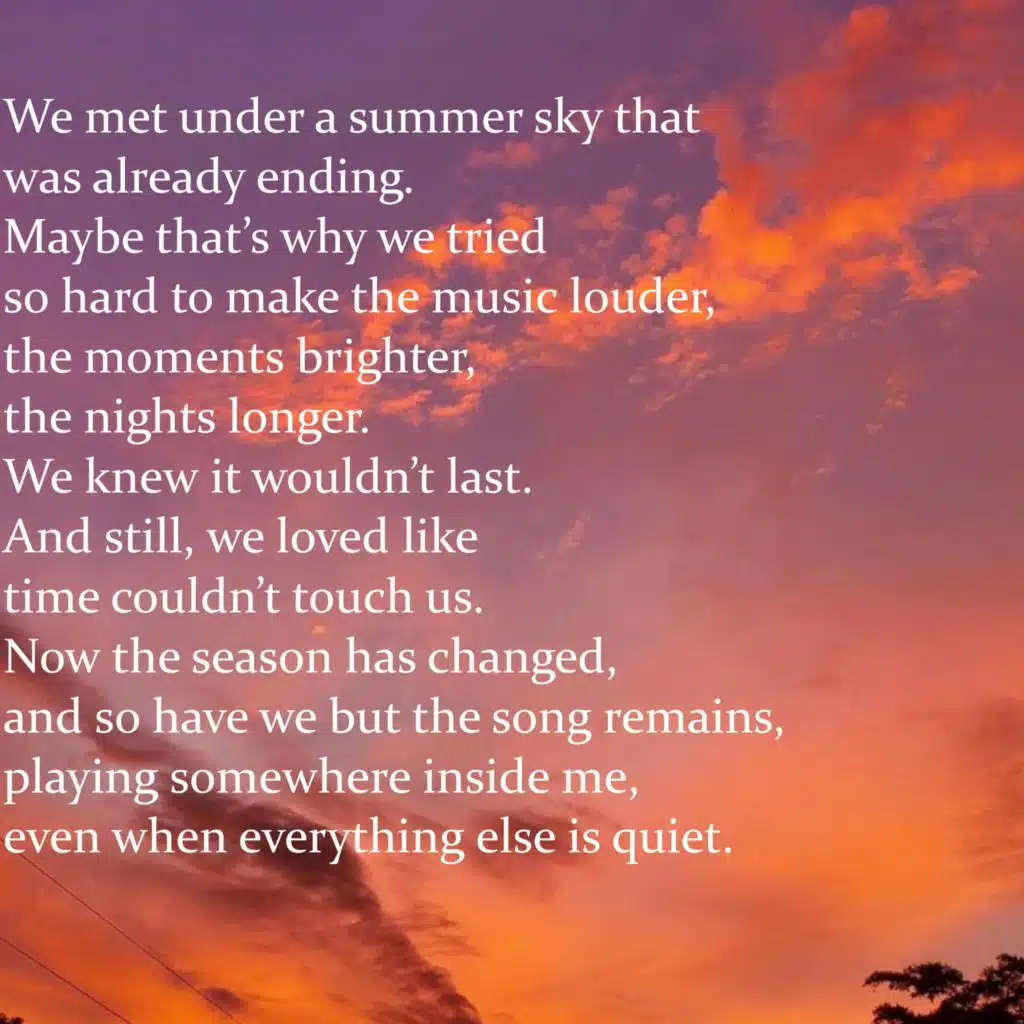 We met under a summer sky that
was already ending.
Maybe that’s why we tried
so hard to make the music louder,
the moments brighter,
the nights longer.
We knew it wouldn’t last.
And still, we loved like
time couldn’t touch us.
Now the season has changed,
and so have we but the song remains,
playing somewhere inside me,
even when everything else is quiet.